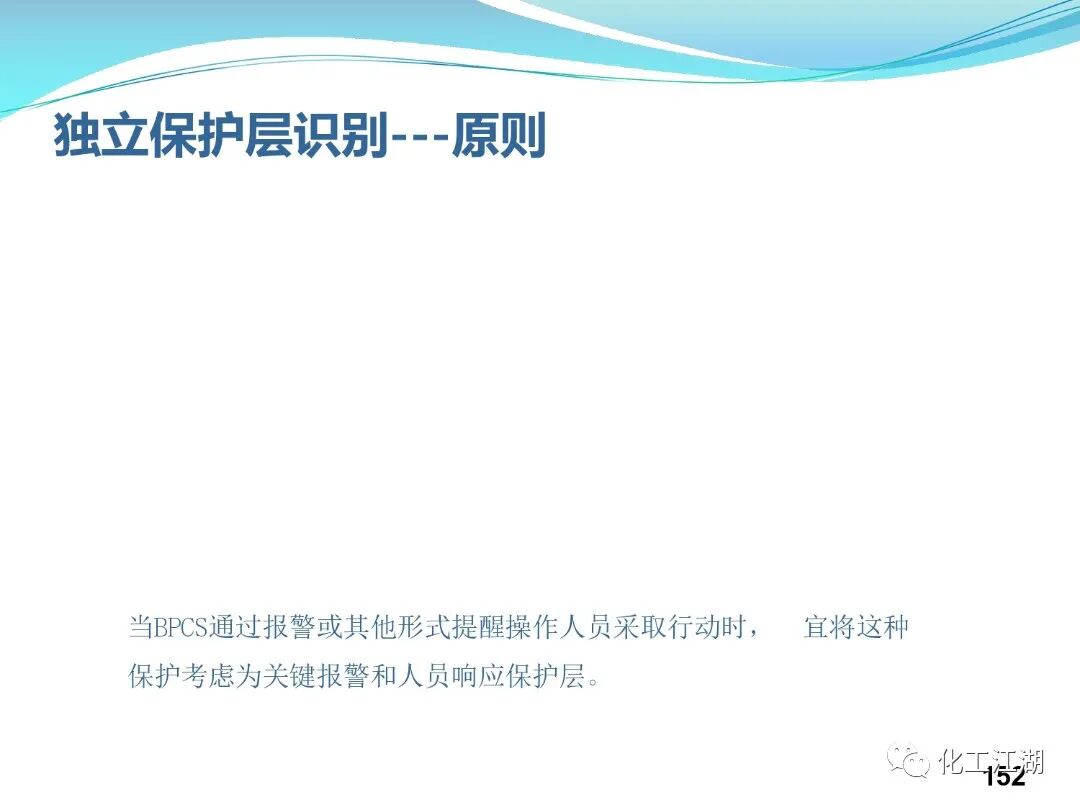 独立保护层识别---原则

当BPCS通过报警或其他形式提醒操作人员采取行动时，　宜将这种保护考虑为关键报警和人员响应保护层。

化工江湖

152